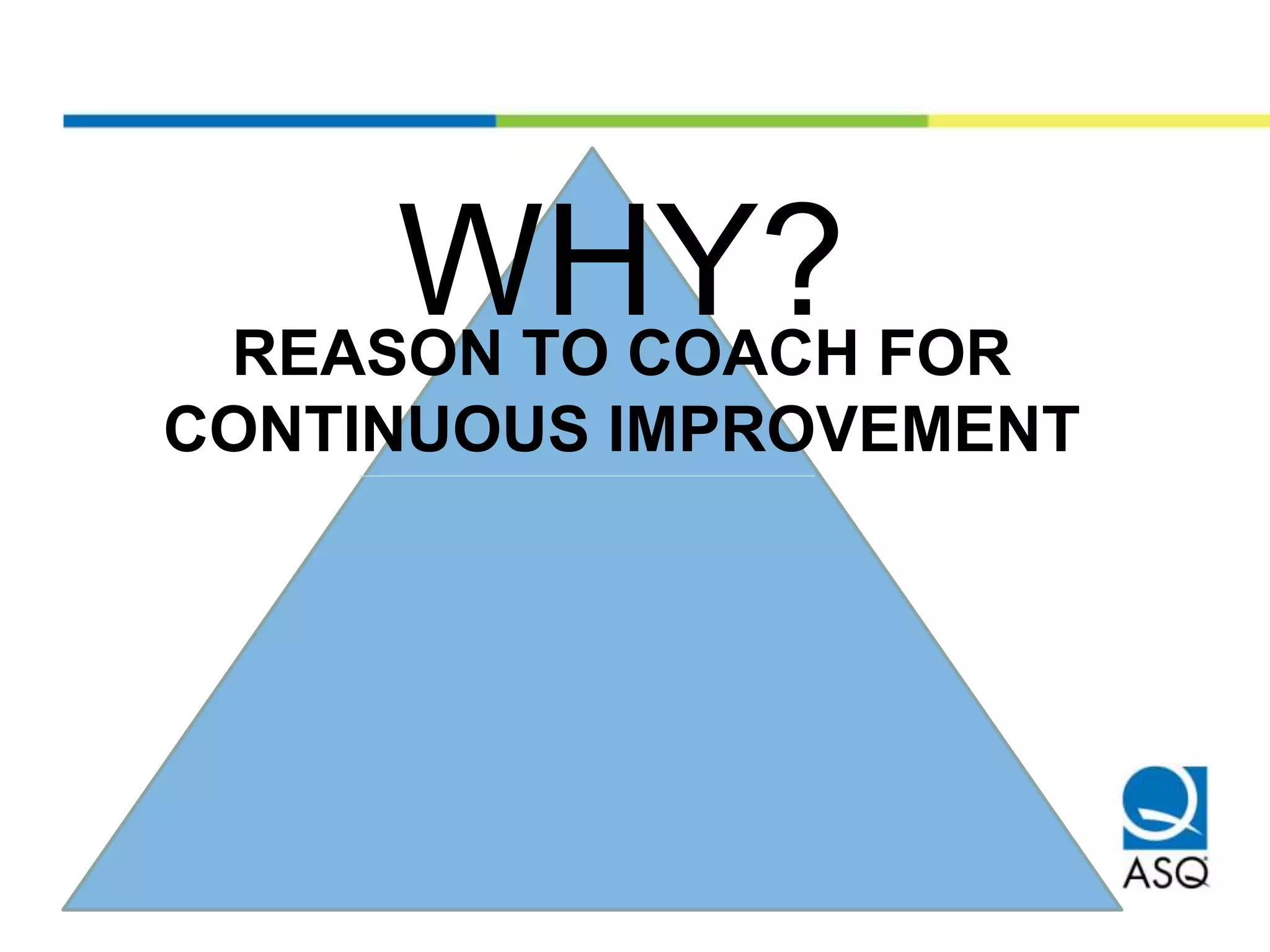 WHY?

REASON TO COACH FOR CONTINUOUS IMPROVEMENT

ASQ